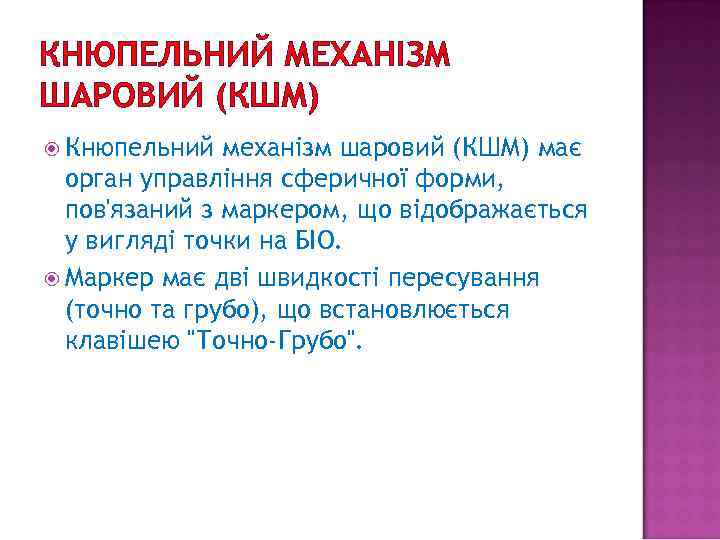 КНЮПЕЛЬНИЙ МЕХАНІЗМ ШАРОВИЙ (КШМ)

Кнюпельний механізм шаровий (КШМ) має орган управління сферичної форми, пов'язаний з маркером, що відображається у вигляді точки на БІО.

Маркер має дві швидкості пересування (точно та грубо), що встановлюється клавішею "Точно-Грубо".